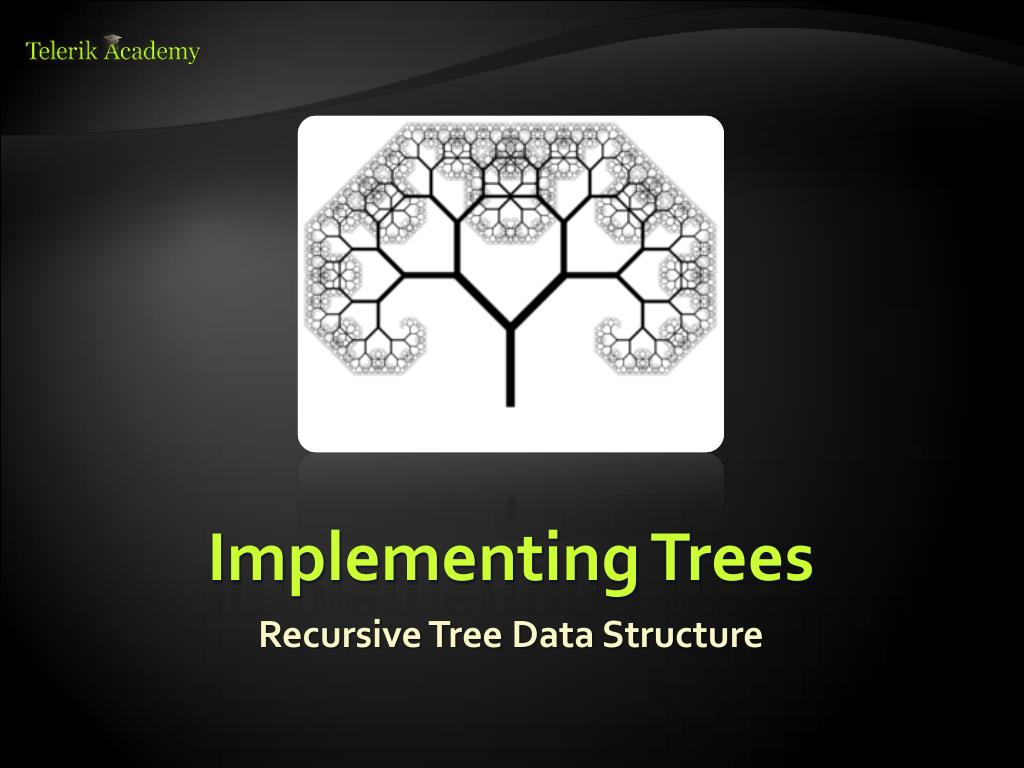 Telerik Academy

Implementing Trees

Recursive Tree Data Structure